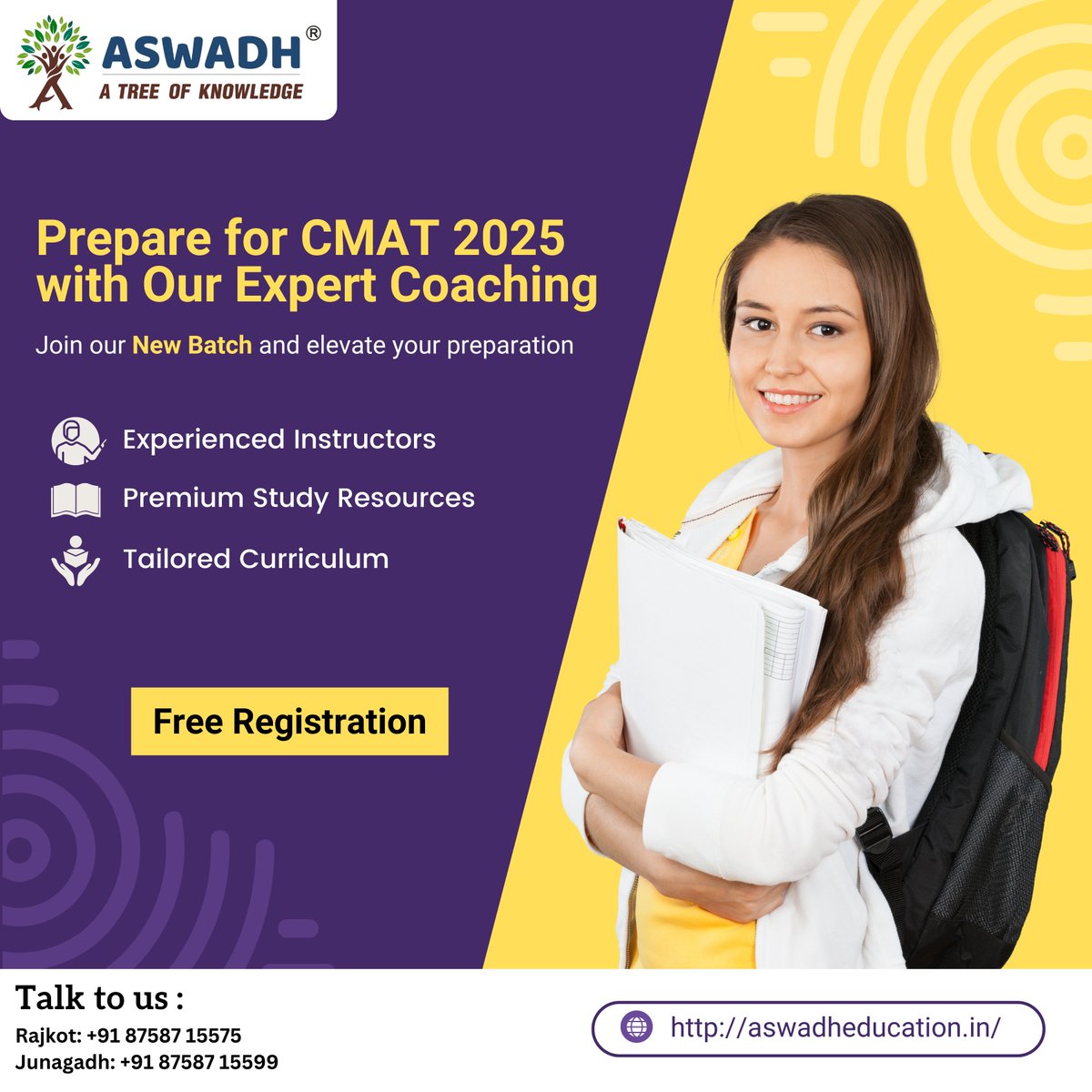 ASWADH®
A TREE OF KNOWLEDGE

Prepare for CMAT 2025 with Our Expert Coaching

Join our New Batch and elevate your preparation

Experienced Instructors

Premium Study Resources

Tailored Curriculum

Free Registration

Talk to us :
Rajkot: +91 87587 15575
Junagadh: +91 87587 15599

http://aswadheducation.in/